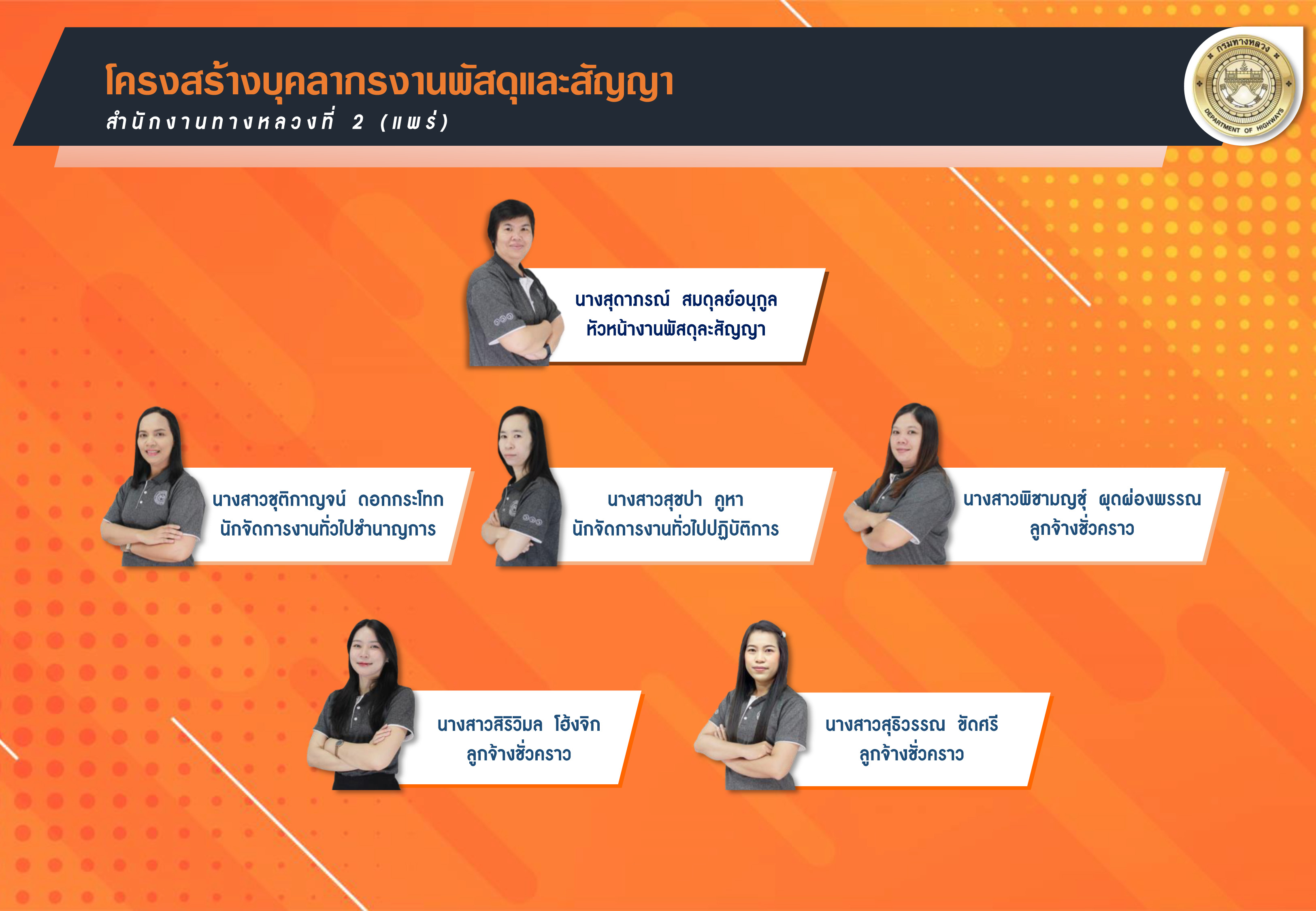 โครงสร้างบุคลากรงานพัสดุและสัญญา
สำนักงานทางหลวงที่ 2 (แพร่)

กรมทางหลวง
DEPARTMENT OF HIGHWAYS

นางสุดาภรณ์ สมดุลย์อนุกูล
หัวหน้างานพัสดุละสัญญา

นางสาวชุติกาญจน์ ดอกกระโทก
นักจัดการงานทั่วไปชำนาญการ

นางสาวสุชปา คูหา
นักจัดการงานทั่วไปปฏิบัติการ

นางสาวพิชามญชุ์ ผุดผ่องพรรณ
ลูกจ้างชั่วคราว

นางสาวสิริวิมล โฮ้งจิก
ลูกจ้างชั่วคราว

นางสาวสุธิวรรณ ขัดศรี
ลูกจ้างชั่วคราว